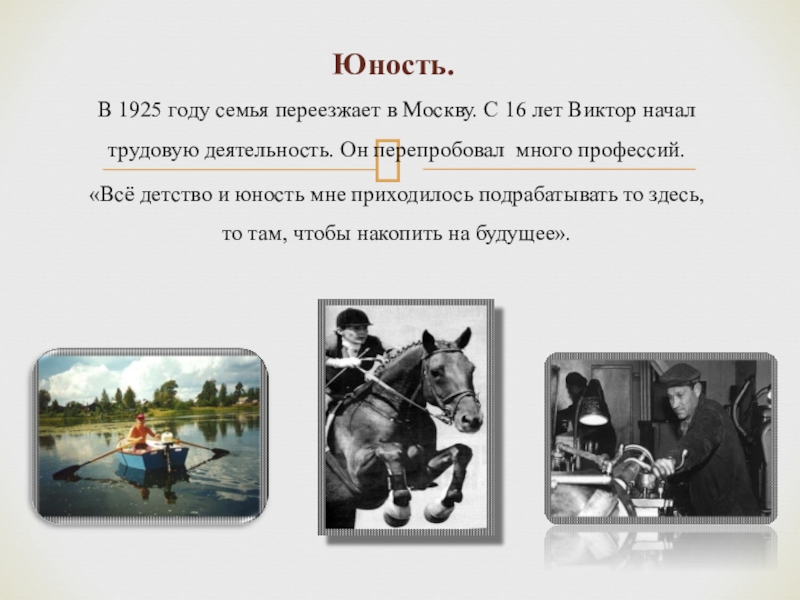 Юность.

В 1925 году семья переезжает в Москву. С 16 лет Виктор начал трудовую деятельность. Он перепробовал много профессий.

«Всё детство и юность мне приходилось подрабатывать то здесь, то там, чтобы накопить на будущее».